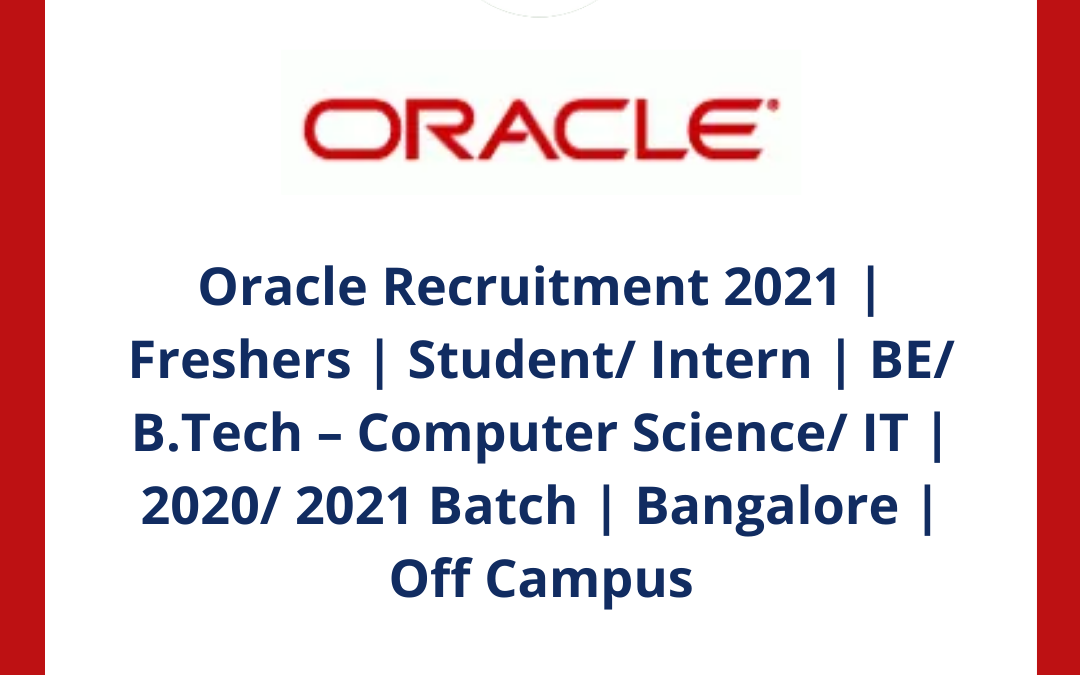 ORACLE

Oracle Recruitment 2021 | Freshers | Student/ Intern | BE/ B.Tech – Computer Science/ IT | 2020/ 2021 Batch | Bangalore | Off Campus